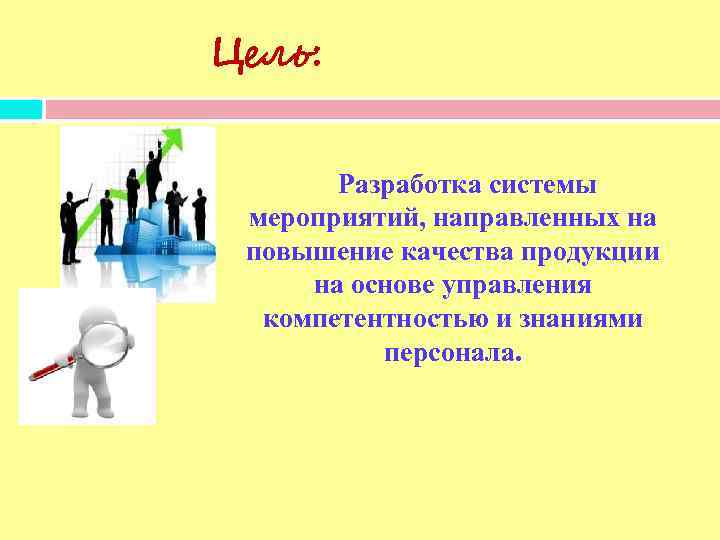 Цель:

Разработка системы мероприятий, направленных на повышение качества продукции на основе управления компетентностью и знаниями персонала.